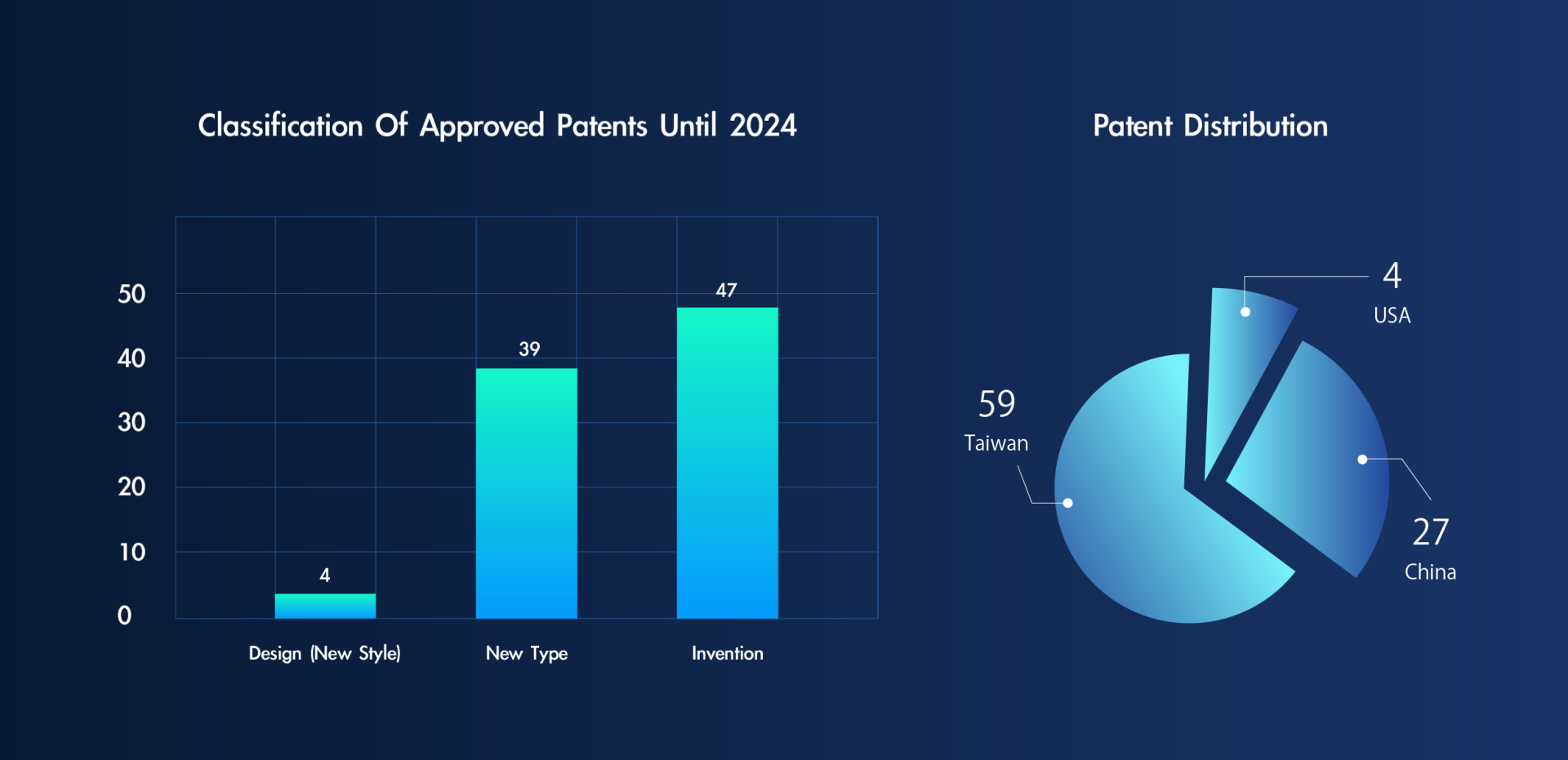 Classification Of Approved Patents Until 2024

50
40
30
20
10
0

4
39
47

Design (New Style)
New Type
Invention

Patent Distribution

4
USA

59
Taiwan

27
China